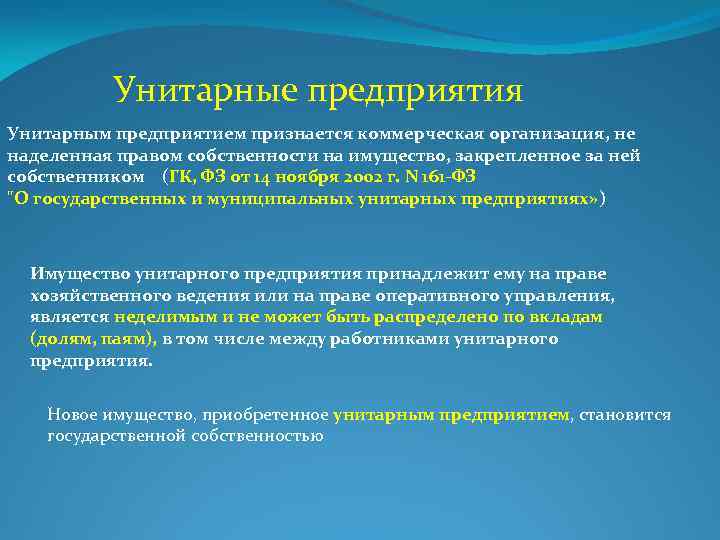 Унитарные предприятия

Унитарным предприятием признается коммерческая организация, не наделенная правом собственности на имущество, закрепленное за ней собственником (ГК, ФЗ от 14 ноября 2002 г. N 161-ФЗ "О государственных и муниципальных унитарных предприятиях»)

Имущество унитарного предприятия принадлежит ему на праве хозяйственного ведения или на праве оперативного управления, является неделимым и не может быть распределено по вкладам (долям, паям), в том числе между работниками унитарного предприятия.

Новое имущество, приобретенное унитарным предприятием, становится государственной собственностью